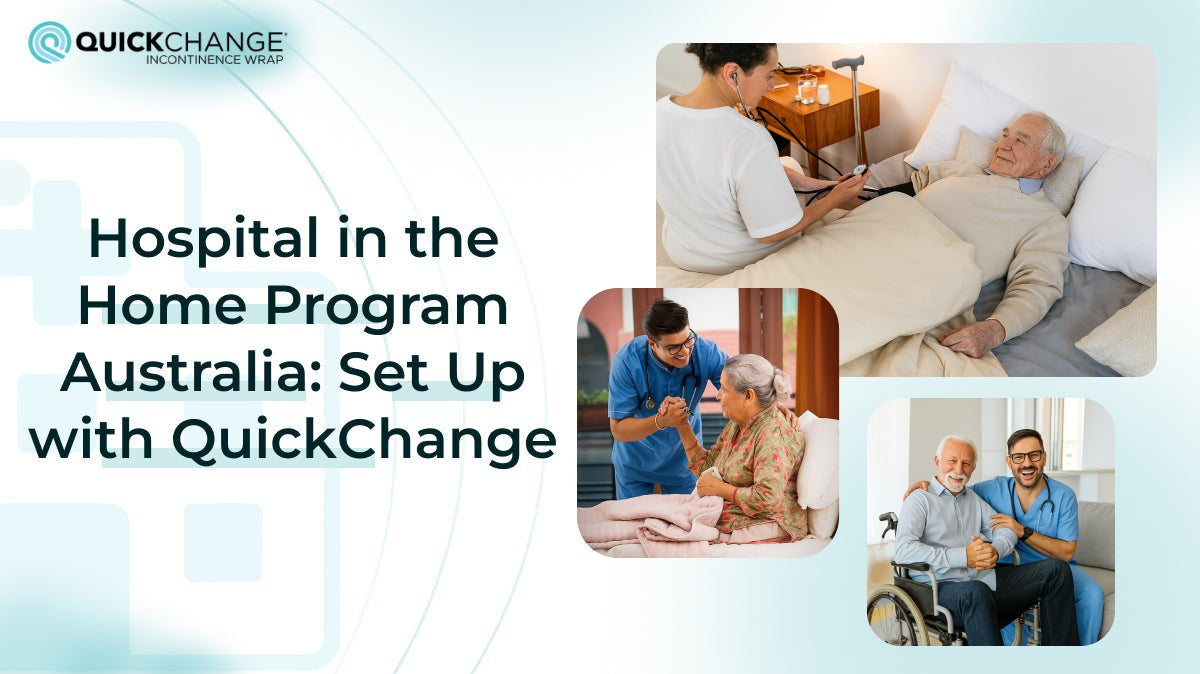 QUICKCHANGE®
INCONTINENCE WRAP

Hospital in the Home Program Australia: Set Up with QuickChange